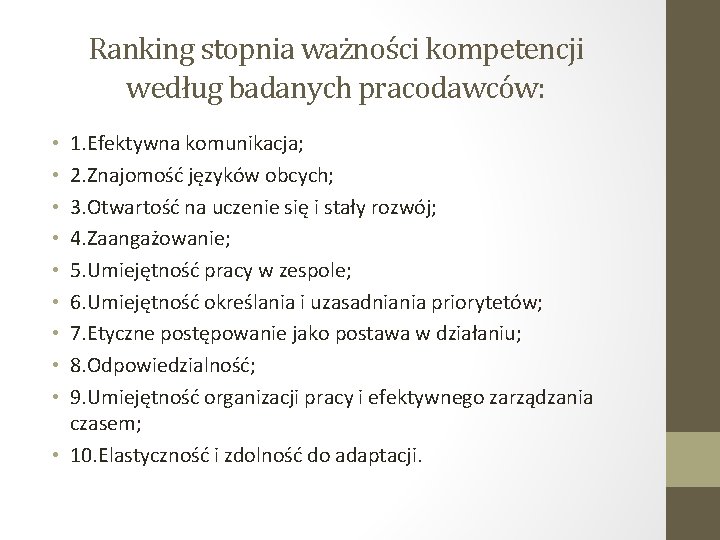 Ranking stopnia ważności kompetencji według badanych pracodawców:

• 1.Efektywna komunikacja;
• 2.Znajomość języków obcych;
• 3.Otwartość na uczenie się i stały rozwój;
• 4.Zaangażowanie;
• 5.Umiejętność pracy w zespole;
• 6.Umiejętność określania i uzasadniania priorytetów;
• 7.Etyczne postępowanie jako postawa w działaniu;
• 8.Odpowiedzialność;
• 9.Umiejętność organizacji pracy i efektywnego zarządzania czasem;
• 10.Elastyczność i zdolność do adaptacji.